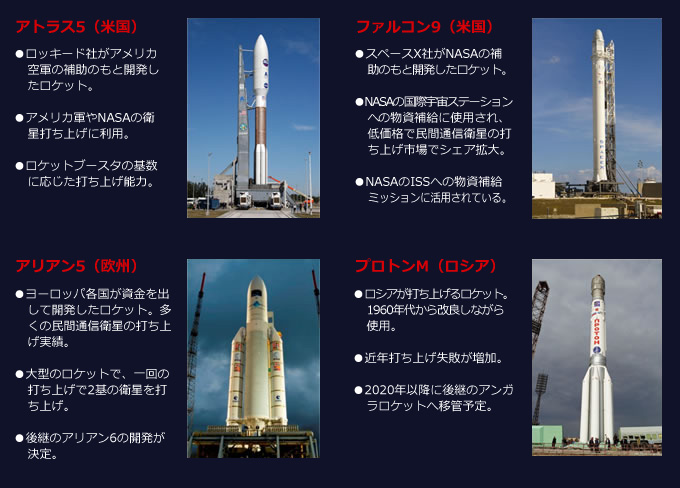 アトラス5（米国）

●ロッキード社がアメリカ空軍の補助のもと開発したロケット。

●アメリカ軍やNASAの衛星打ち上げに利用。

●ロケットブースタの基数に応じた打ち上げ能力。

ファルコン9（米国）

●スペースX社がNASAの補助のもと開発したロケット。

●NASAの国際宇宙ステーションへの物資補給に使用され、低価格で民間通信衛星の打ち上げ市場でシェア拡大。

●NASAのISSへの物資補給ミッションに活用されている。

SPACEX

アリアン5（欧州）

●ヨーロッパ各国が資金を出して開発したロケット。多くの民間通信衛星の打ち上げ実績。

●大型のロケットで、一回の打ち上げで2基の衛星を打ち上げ。

●後継のアリアン6の開発が決定。

プロトンM（ロシア）

●ロシアが打ち上げるロケット。1960年代から改良しながら使用。

●近年打ち上げ失敗が増加。

●2020年以降に後継のアンガラロケットへ移管予定。

ПРОТОН